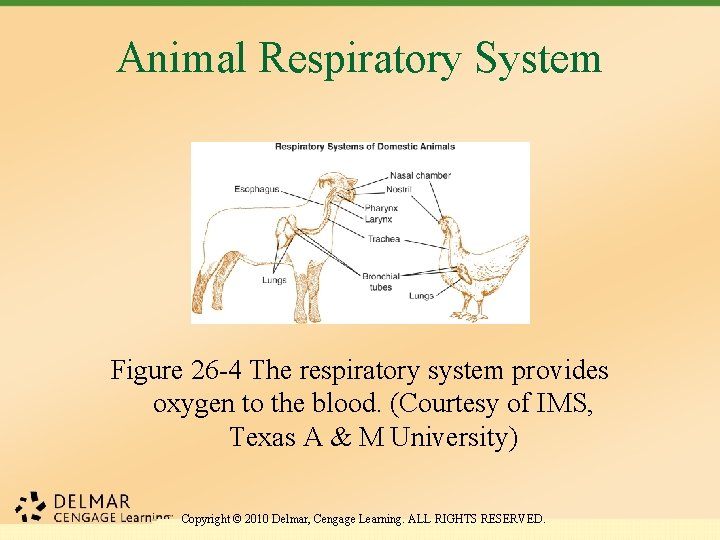 Animal Respiratory System

Respiratory Systems of Domestic Animals

Esophagus

Nasal chamber

Nostril

Pharynx

Larynx

Trachea

Lungs

Bronchial tubes

Lungs

Figure 26-4 The respiratory system provides oxygen to the blood. (Courtesy of IMS, Texas A & M University)

DELMAR
CENGAGE Learning™

Copyright © 2010 Delmar, Cengage Learning. ALL RIGHTS RESERVED.